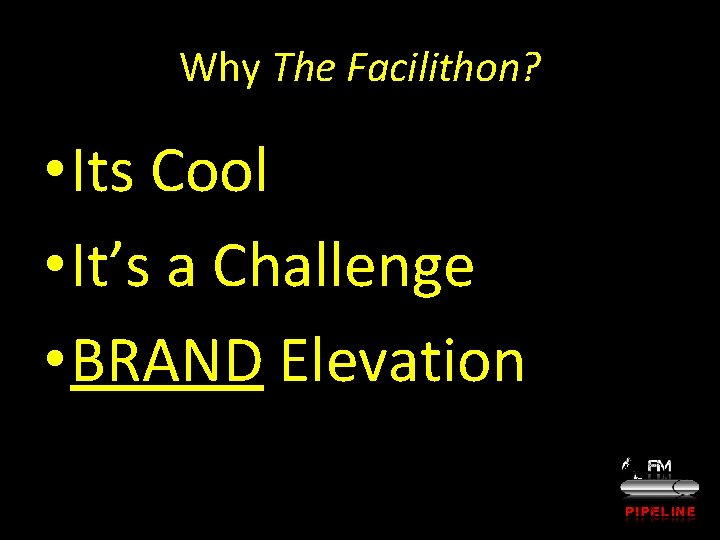 Why The Facilithon?

• Its Cool
• It’s a Challenge
• BRAND Elevation

FM
PIPELINE